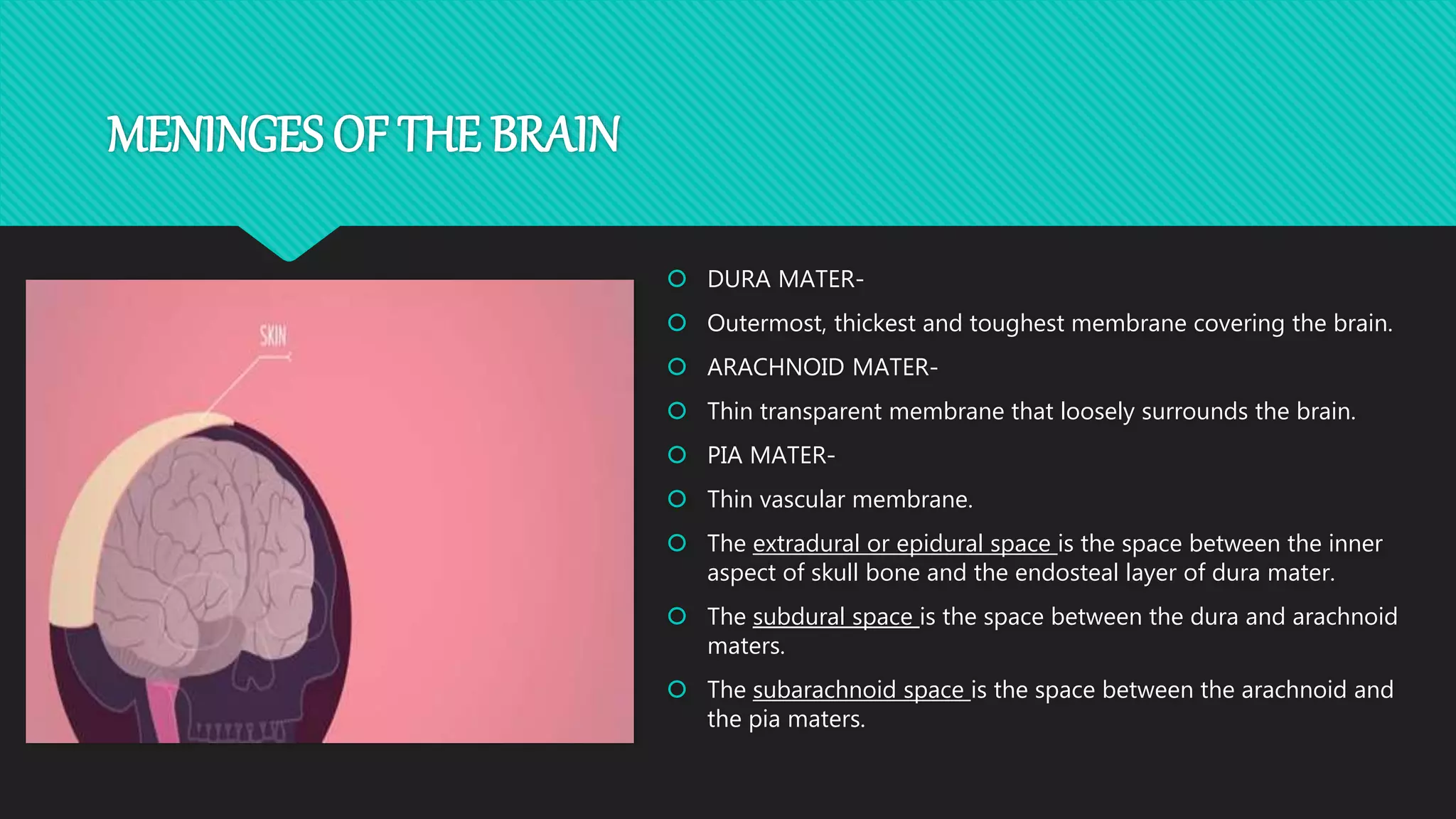 MENINGES OF THE BRAIN

SKIN

DURA MATER-

Outermost, thickest and toughest membrane covering the brain.

ARACHNOID MATER-

Thin transparent membrane that loosely surrounds the brain.

PIA MATER-

Thin vascular membrane.

The extradural or epidural space is the space between the inner aspect of skull bone and the endosteal layer of dura mater.

The subdural space is the space between the dura and arachnoid maters.

The subarachnoid space is the space between the arachnoid and the pia maters.